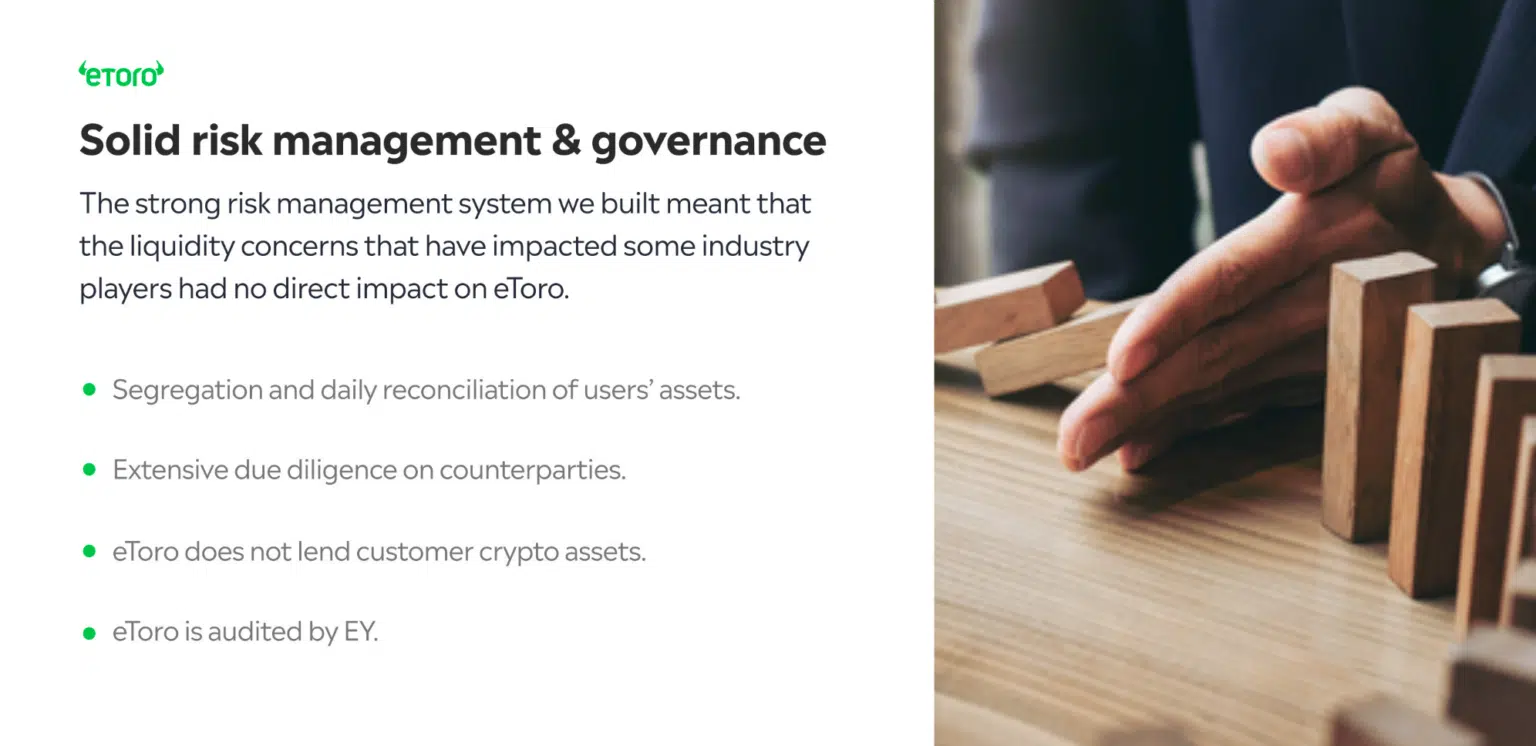 eToro

Solid risk management & governance

The strong risk management system we built meant that the liquidity concerns that have impacted some industry players had no direct impact on eToro.

- Segregation and daily reconciliation of users' assets.
- Extensive due diligence on counterparties.
- eToro does not lend customer crypto assets.
- eToro is audited by EY.